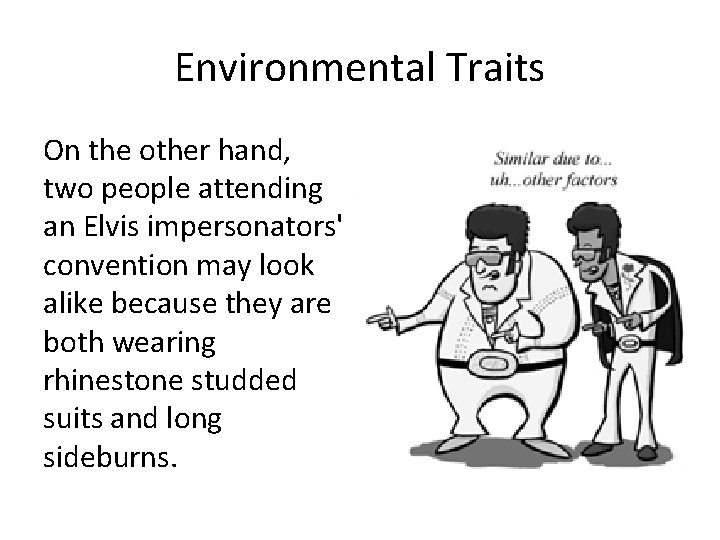 Environmental Traits

On the other hand, two people attending an Elvis impersonators' convention may look alike because they are both wearing rhinestone studded suits and long sideburns.

Similar due to... uh...other factors